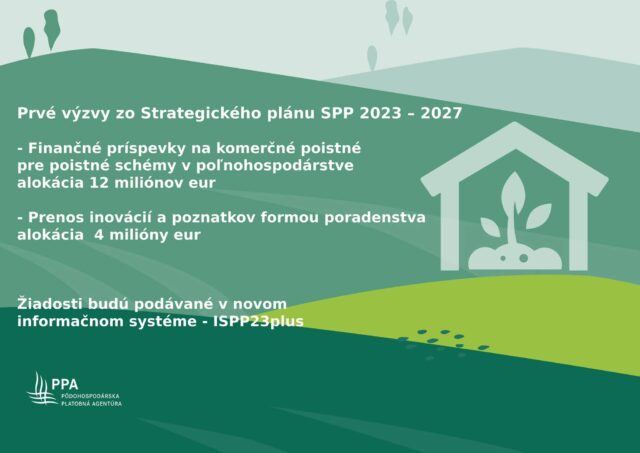 Prvé výzvy zo Strategického plánu SPP 2023 – 2027

- Finančné príspevky na komerčné poistné pre poistné schémy v poľnohospodárstve alokácia 12 miliónov eur

- Prenos inovácií a poznatkov formou poradenstva alokácia 4 milióny eur

Žiadosti budú podávané v novom informačnom systéme - ISPP23plus

PPA
PÔDOHOSPODÁRSKA PLATOBNÁ AGENTÚRA